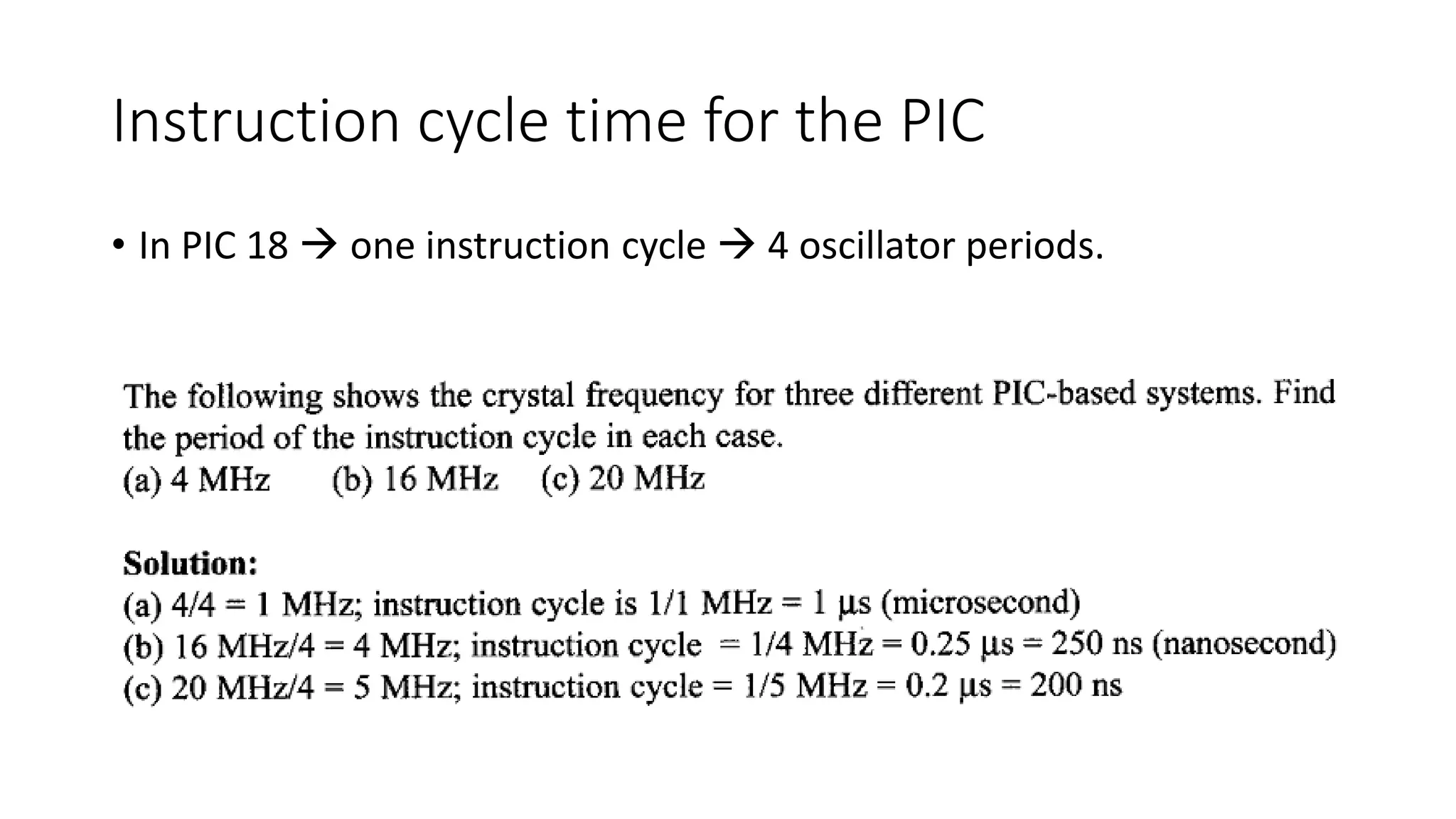 Instruction cycle time for the PIC

• In PIC 18 → one instruction cycle → 4 oscillator periods.

The following shows the crystal frequency for three different PIC-based systems. Find the period of the instruction cycle in each case.
(a) 4 MHz (b) 16 MHz (c) 20 MHz

Solution:
(a) 4/4 = 1 MHz; instruction cycle is 1/1 MHz = 1 μs (microsecond)
(b) 16 MHz/4 = 4 MHz; instruction cycle = 1/4 MHz = 0.25 μs = 250 ns (nanosecond)
(c) 20 MHz/4 = 5 MHz; instruction cycle = 1/5 MHz = 0.2 μs = 200 ns